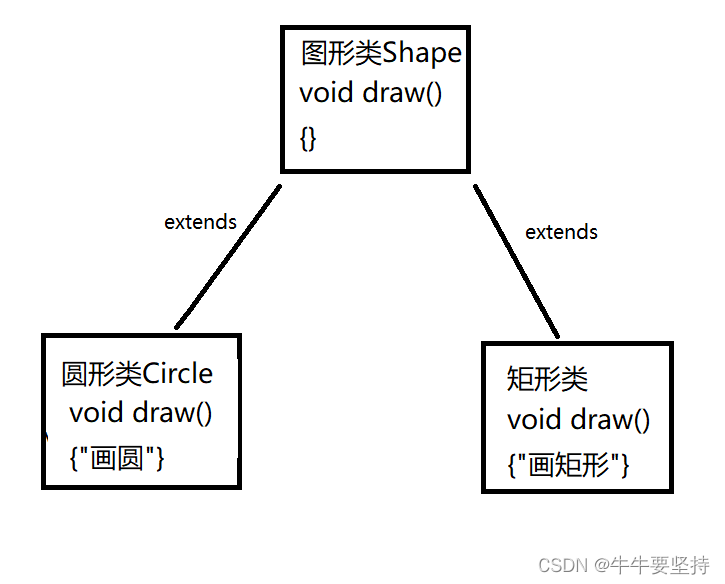 图形类Shape
void draw()
{}

extends

extends

圆形类Circle
void draw()
{"画圆"}

矩形类
void draw()
{"画矩形"}

CSDN @牛牛要坚持